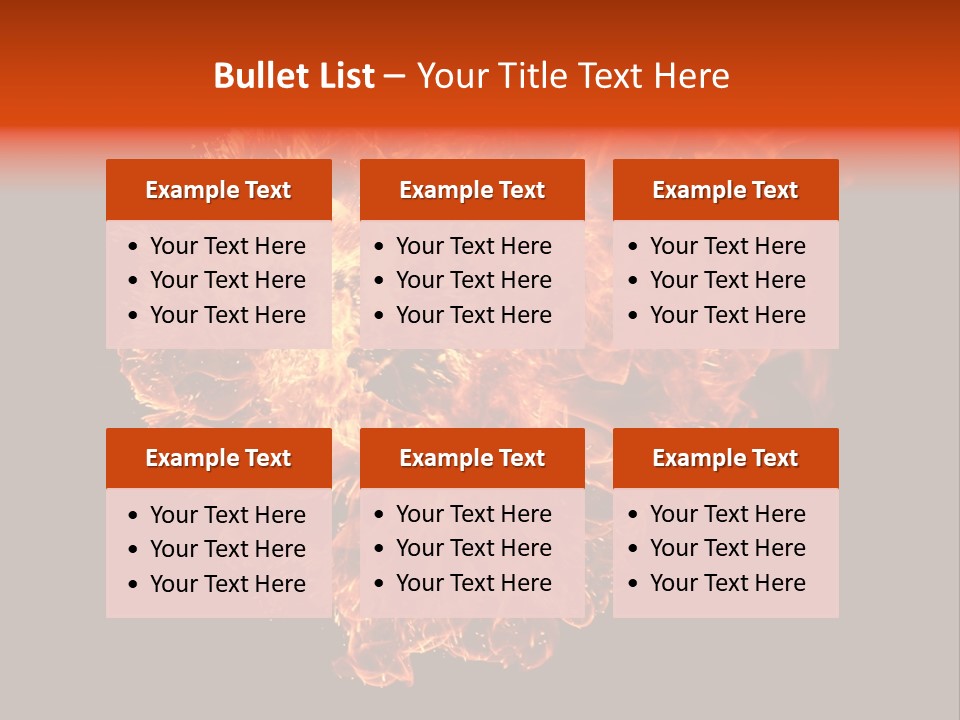 Bullet List – Your Title Text Here

Example Text
• Your Text Here
• Your Text Here
• Your Text Here

Example Text
• Your Text Here
• Your Text Here
• Your Text Here

Example Text
• Your Text Here
• Your Text Here
• Your Text Here

Example Text
• Your Text Here
• Your Text Here
• Your Text Here

Example Text
• Your Text Here
• Your Text Here
• Your Text Here

Example Text
• Your Text Here
• Your Text Here
• Your Text Here